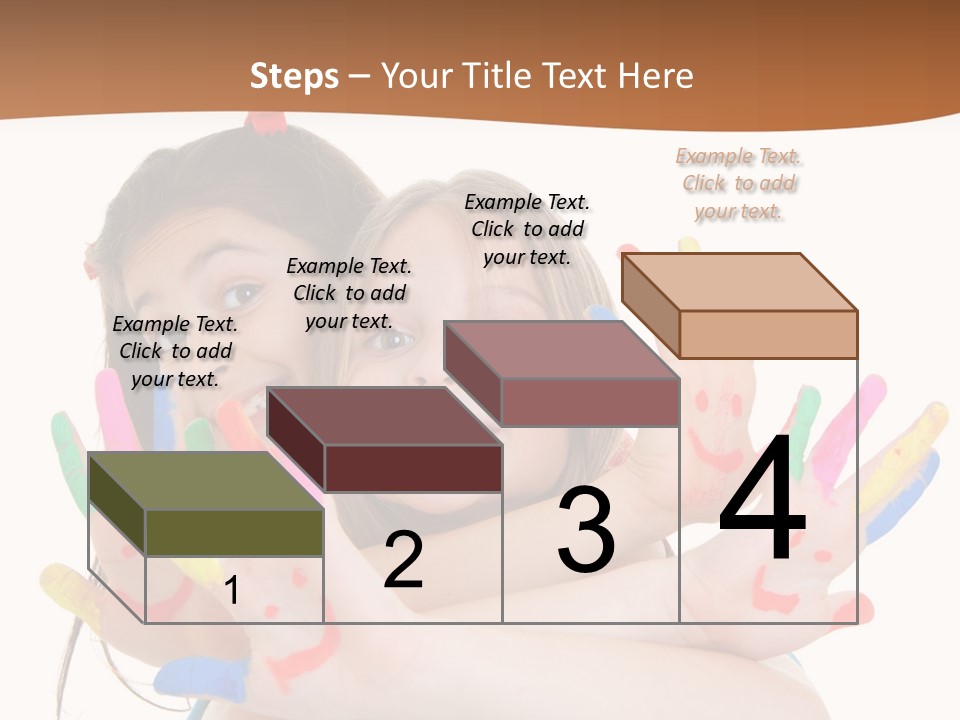 Steps – Your Title Text Here

Example Text. Click to add your text.

Example Text. Click to add your text.

Example Text. Click to add your text.

Example Text. Click to add your text.

1

2

3

4